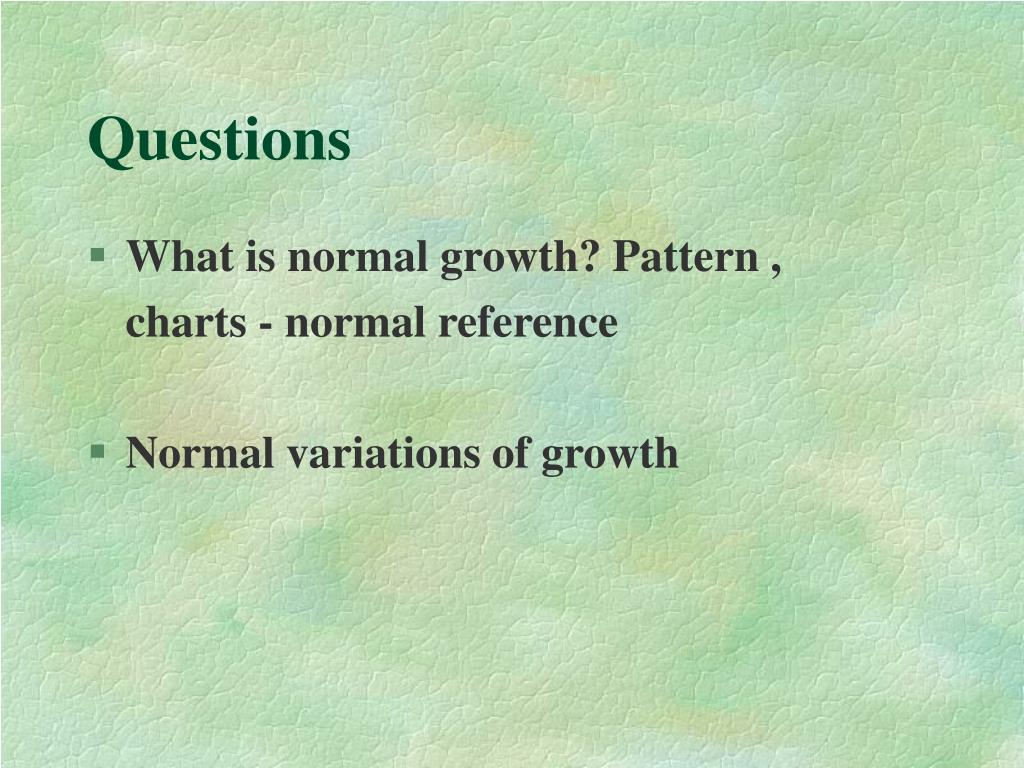 Questions

§ What is normal growth? Pattern , charts - normal reference

§ Normal variations of growth